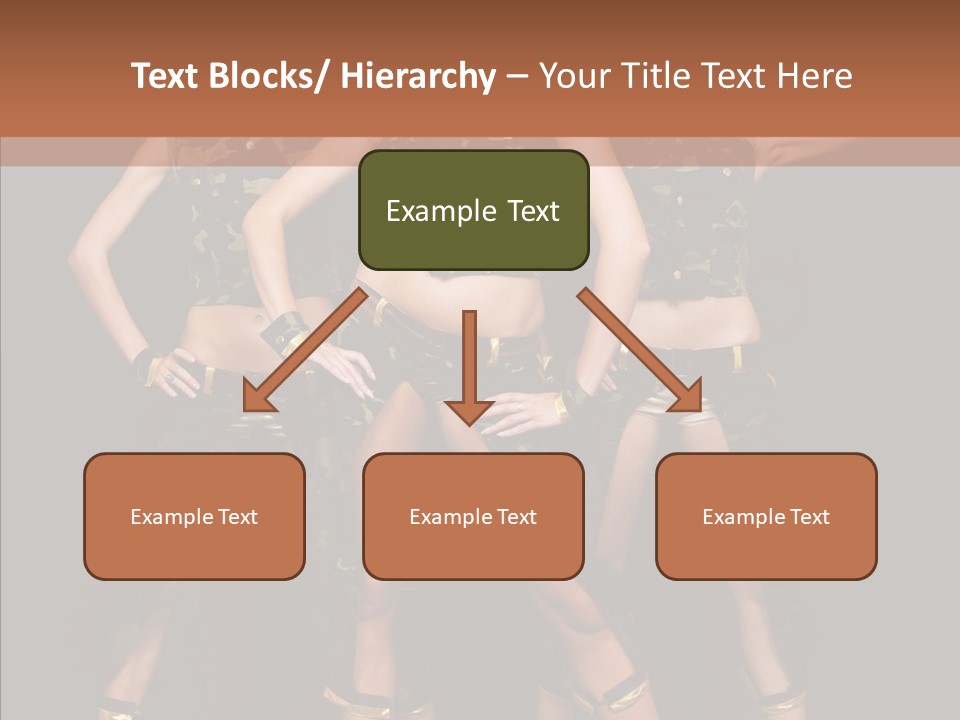 Text Blocks/ Hierarchy – Your Title Text Here

Example Text

Example Text

Example Text

Example Text